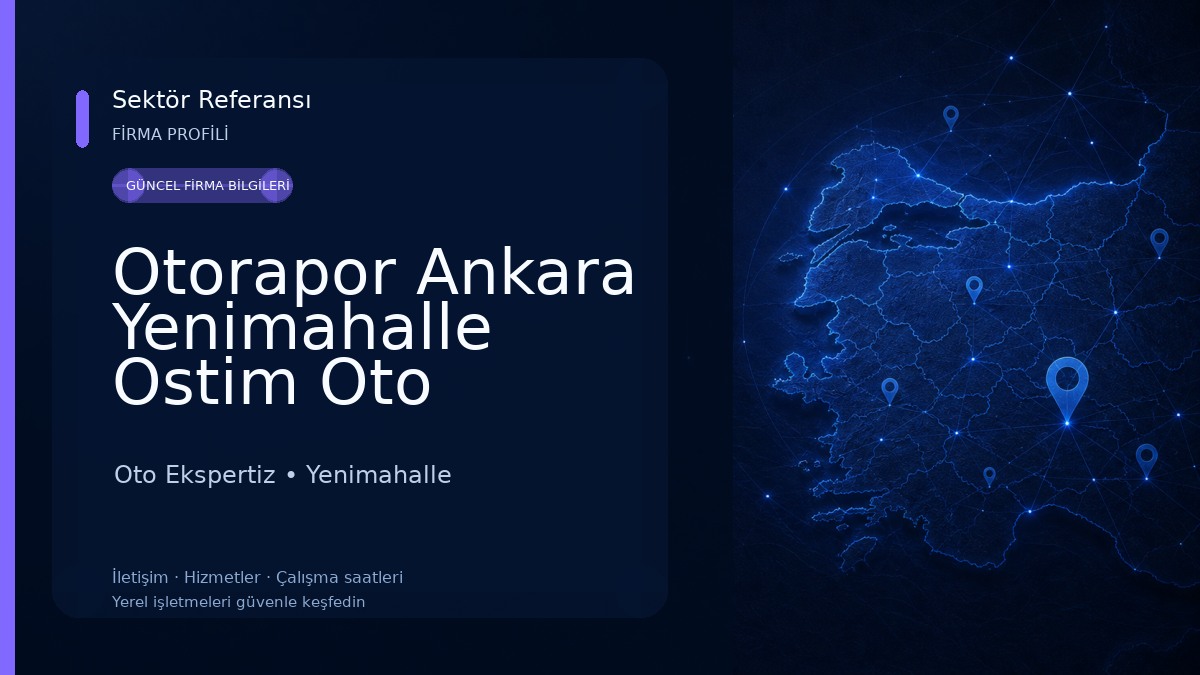 Sektör Referansı
FİRMA PROFİLİ

GÜNCEL FİRMA BİLGİLERİ

Otorapor Ankara Yenimahalle Ostim Oto

Oto Ekspertiz • Yenimahalle

İletişim · Hizmetler · Çalışma saatleri
Yerel işletmeleri güvenle keşfedin